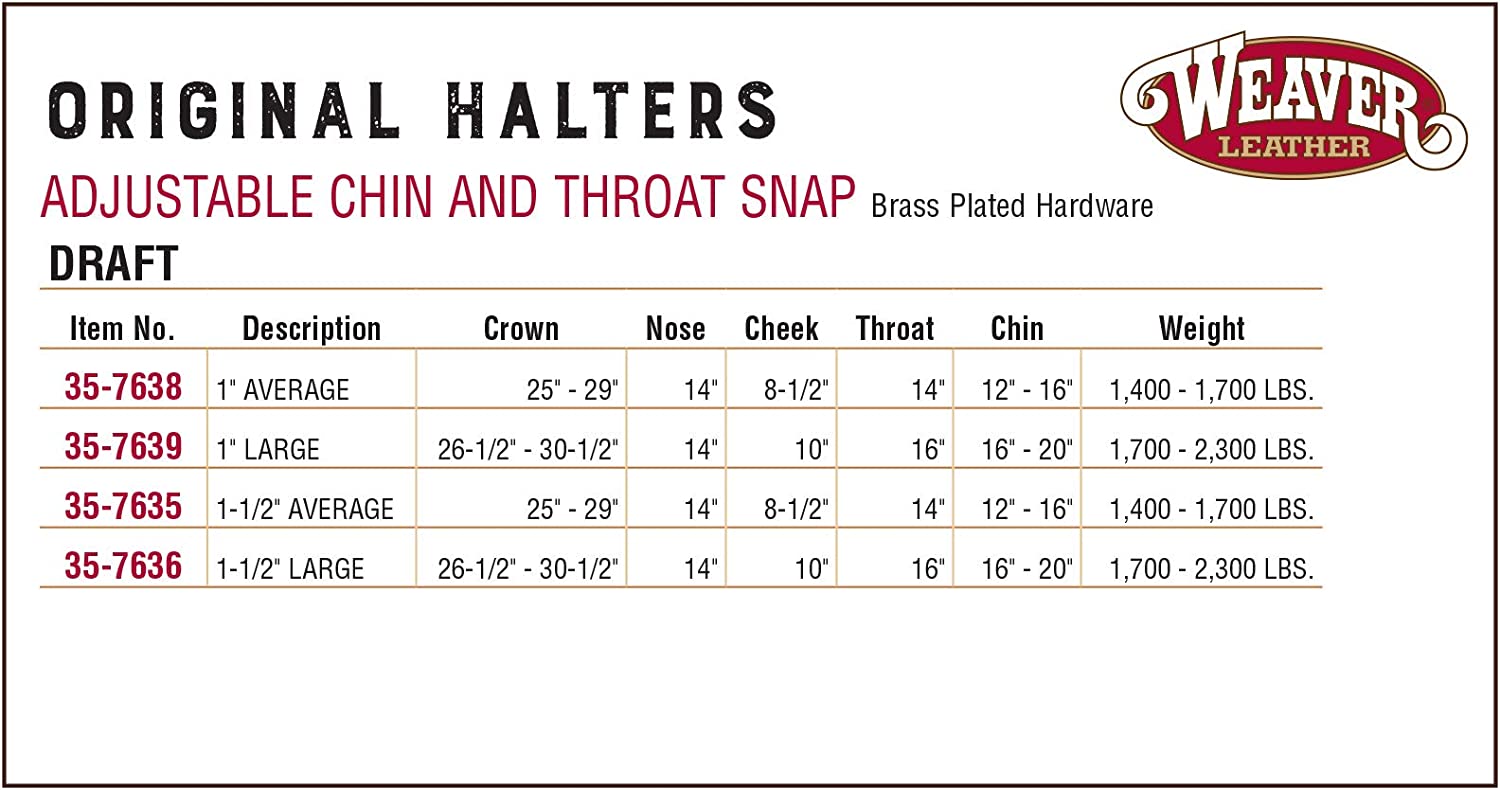 ORIGINAL HALTERS

WEAVER LEATHER

ADJUSTABLE CHIN AND THROAT SNAP Brass Plated Hardware

DRAFT

| Item No. | Description | Crown | Nose | Cheek | Throat | Chin | Weight |
|---|---|---|---|---|---|---|---|
| 35-7638 | 1" AVERAGE | 25" - 29" | 14" | 8-1/2" | 14" | 12" - 16" | 1,400 - 1,700 LBS. |
| 35-7639 | 1" LARGE | 26-1/2" - 30-1/2" | 14" | 10" | 16" | 16" - 20" | 1,700 - 2,300 LBS. |
| 35-7635 | 1-1/2" AVERAGE | 25" - 29" | 14" | 8-1/2" | 14" | 12" - 16" | 1,400 - 1,700 LBS. |
| 35-7636 | 1-1/2" LARGE | 26-1/2" - 30-1/2" | 14" | 10" | 16" | 16" - 20" | 1,700 - 2,300 LBS. |